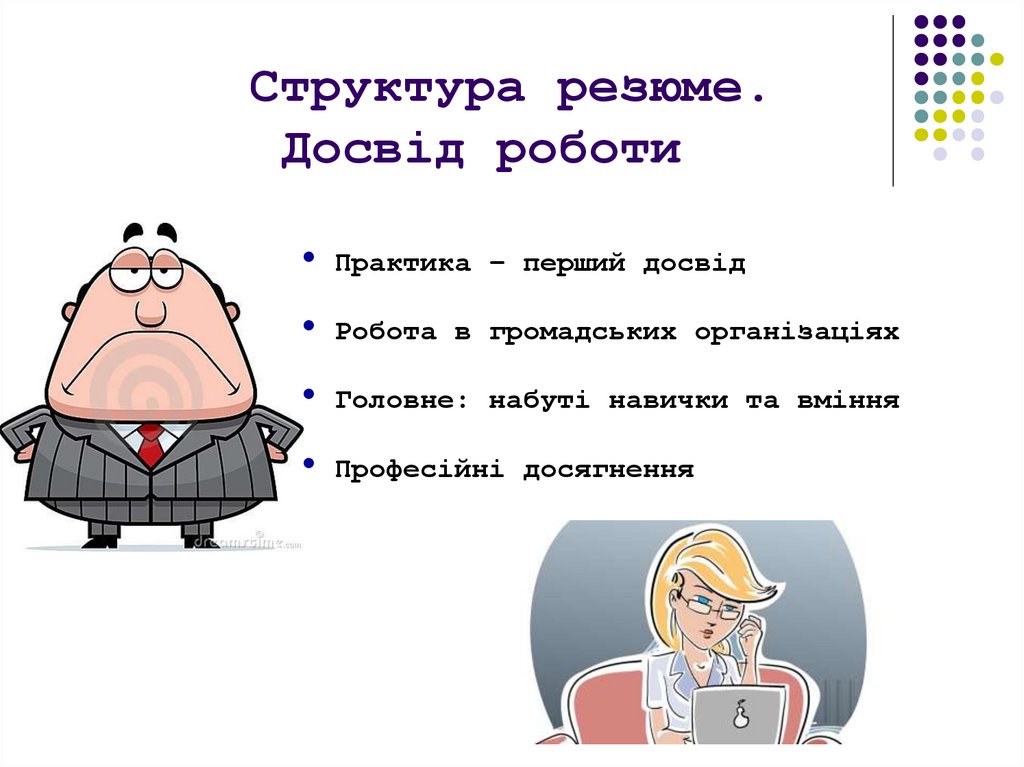 Структура резюме. Досвід роботи

• Практика – перший досвід
• Робота в громадських організаціях
• Головне: набуті навички та вміння
• Професійні досягнення

dreamstime.com